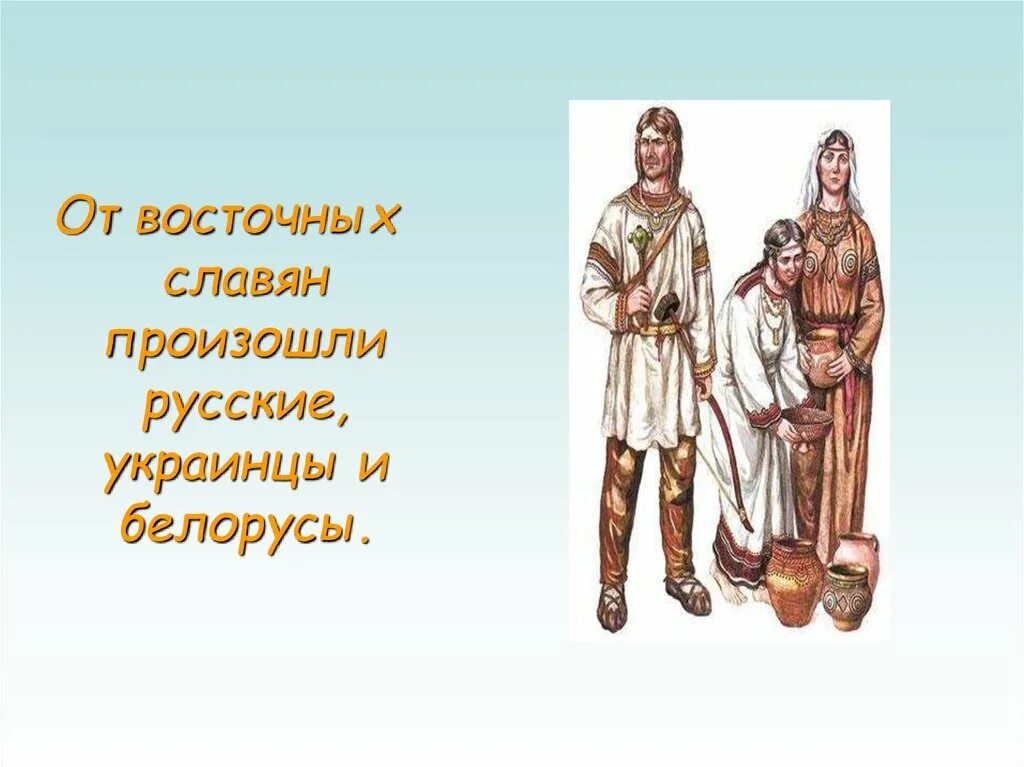 От восточных славян произошли русские, украинцы и белорусы.